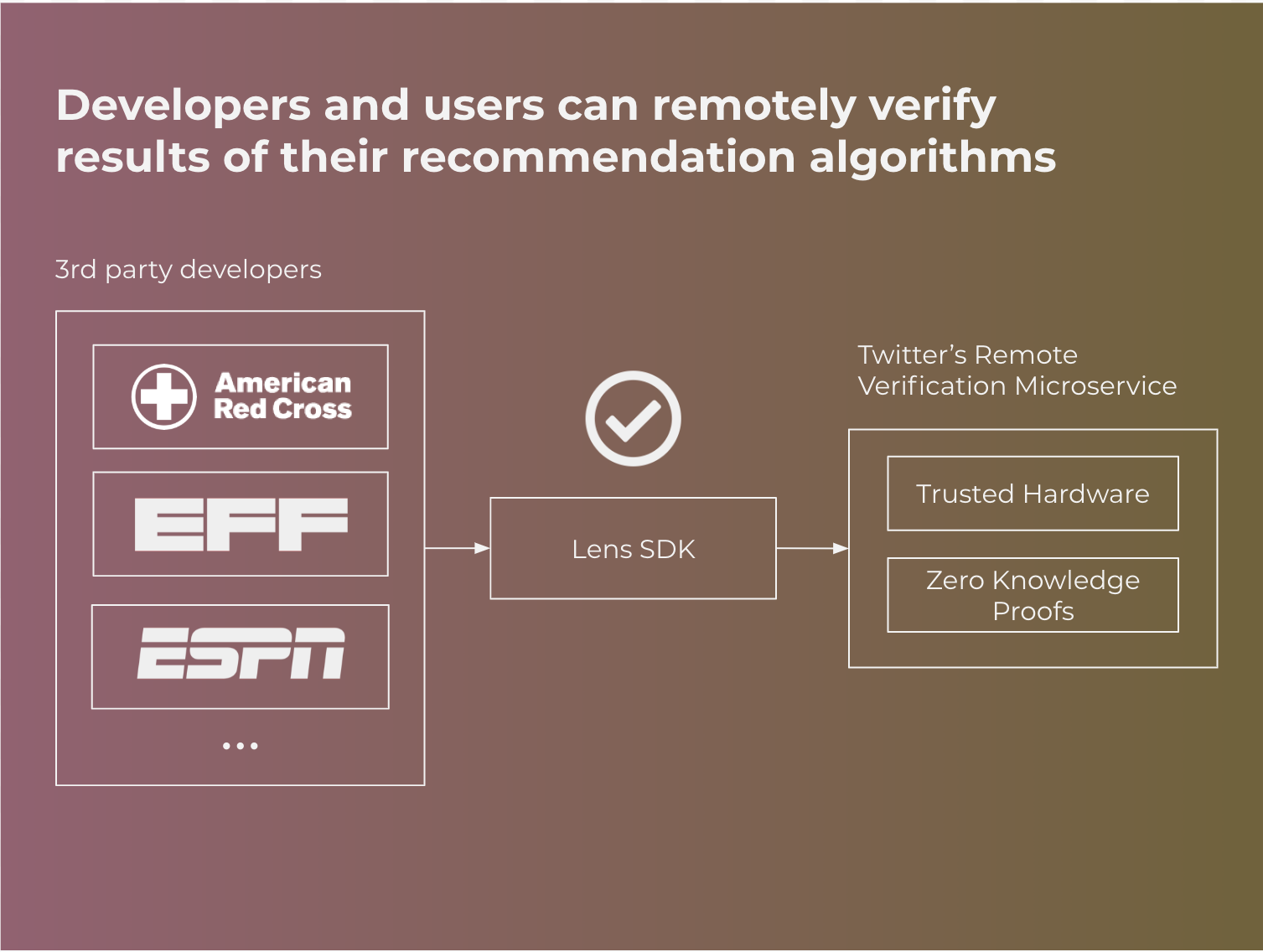 Developers and users can remotely verify results of their recommendation algorithms

3rd party developers

American Red Cross

EFF

ESPN

...

Lens SDK

Twitter's Remote Verification Microservice

Trusted Hardware

Zero Knowledge Proofs